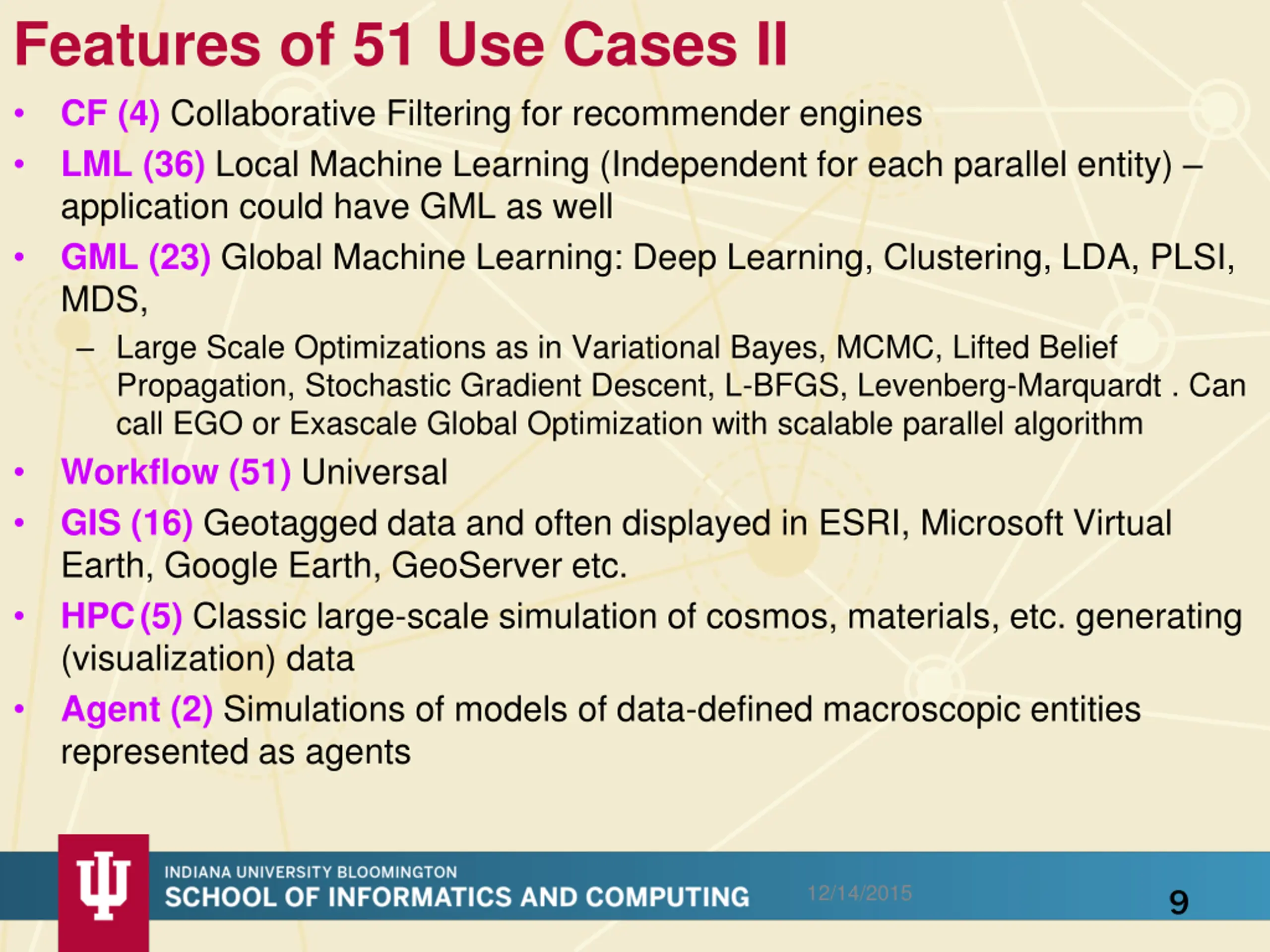 Features of 51 Use Cases II

• CF (4) Collaborative Filtering for recommender engines

• LML (36) Local Machine Learning (Independent for each parallel entity) – application could have GML as well

• GML (23) Global Machine Learning: Deep Learning, Clustering, LDA, PLSI, MDS,

– Large Scale Optimizations as in Variational Bayes, MCMC, Lifted Belief Propagation, Stochastic Gradient Descent, L-BFGS, Levenberg-Marquardt . Can call EGO or Exascale Global Optimization with scalable parallel algorithm

• Workflow (51) Universal

• GIS (16) Geotagged data and often displayed in ESRI, Microsoft Virtual Earth, Google Earth, GeoServer etc.

• HPC (5) Classic large-scale simulation of cosmos, materials, etc. generating (visualization) data

• Agent (2) Simulations of models of data-defined macroscopic entities represented as agents

INDIANA UNIVERSITY BLOOMINGTON
SCHOOL OF INFORMATICS AND COMPUTING

12/14/2015

9